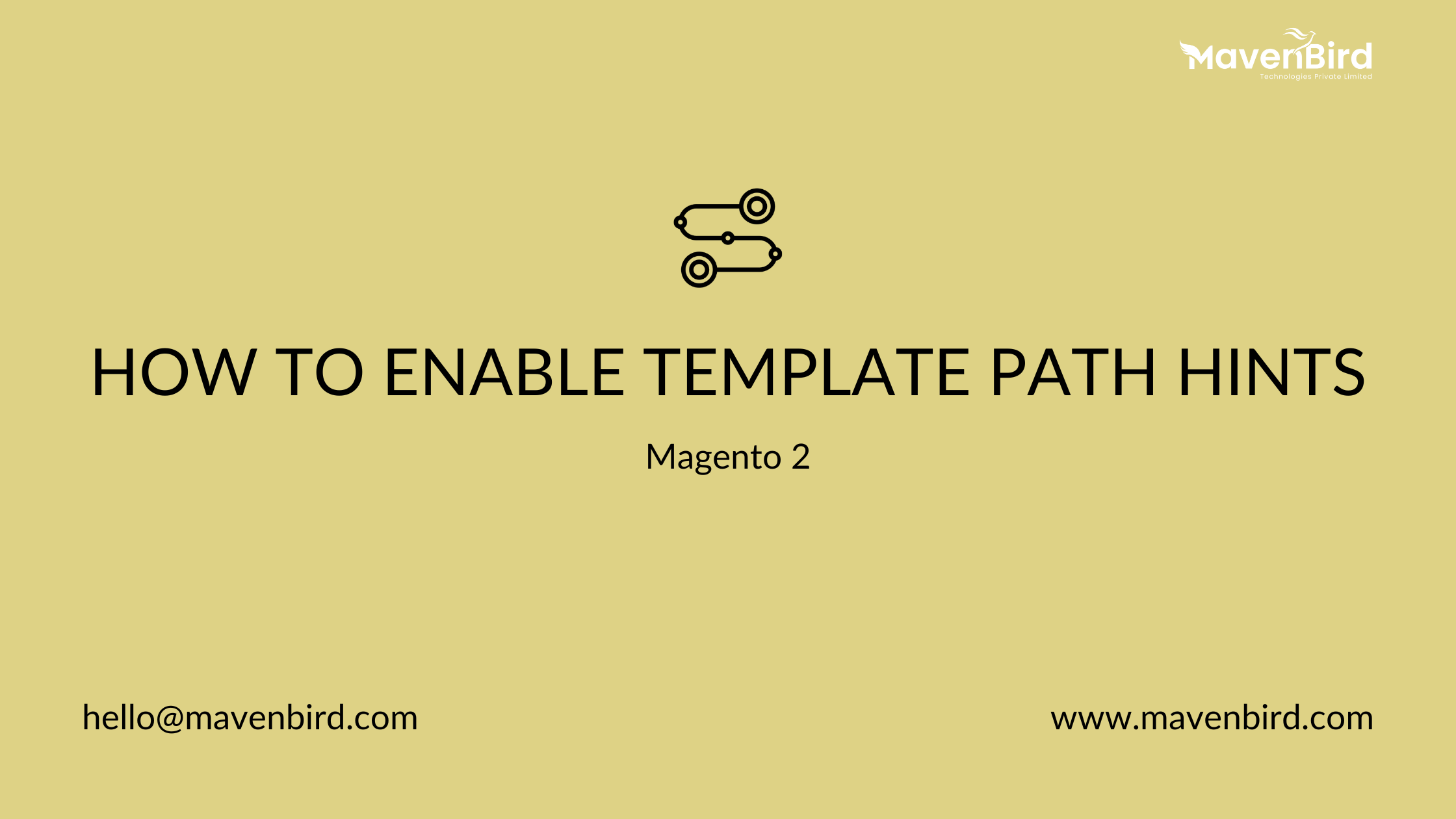 MavenBird
Technologies Private Limited

HOW TO ENABLE TEMPLATE PATH HINTS

Magento 2

hello@mavenbird.com

www.mavenbird.com